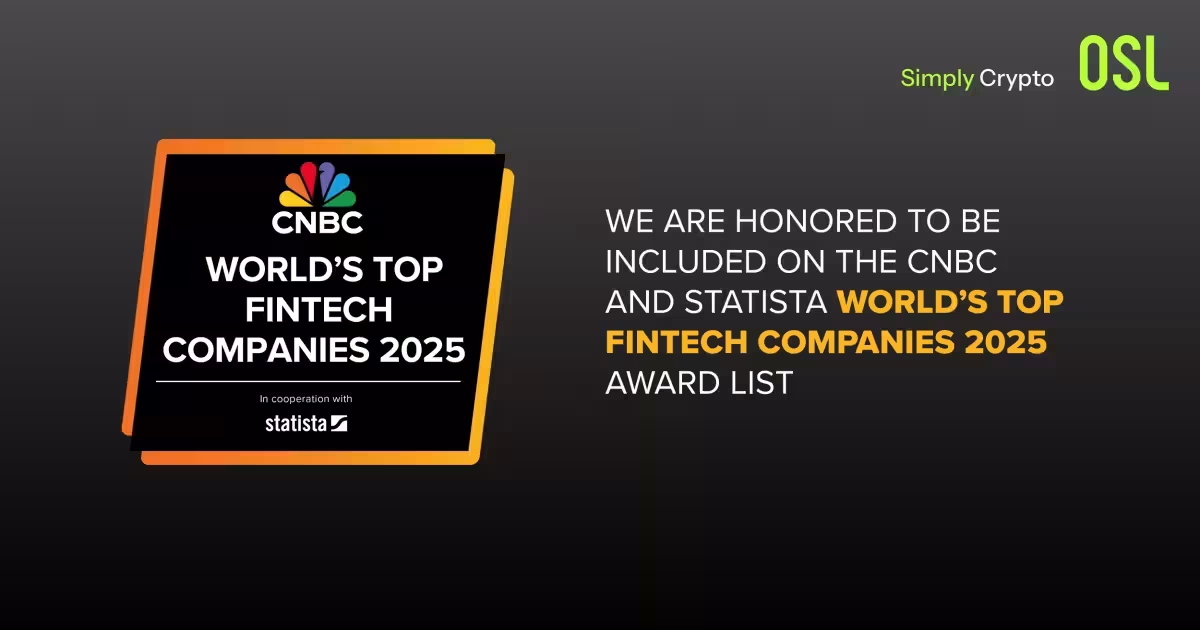 Simply Crypto OSL

CNBC
WORLD'S TOP FINTECH COMPANIES 2025

In cooperation with
statista

WE ARE HONORED TO BE INCLUDED ON THE CNBC AND STATISTA WORLD'S TOP FINTECH COMPANIES 2025 AWARD LIST